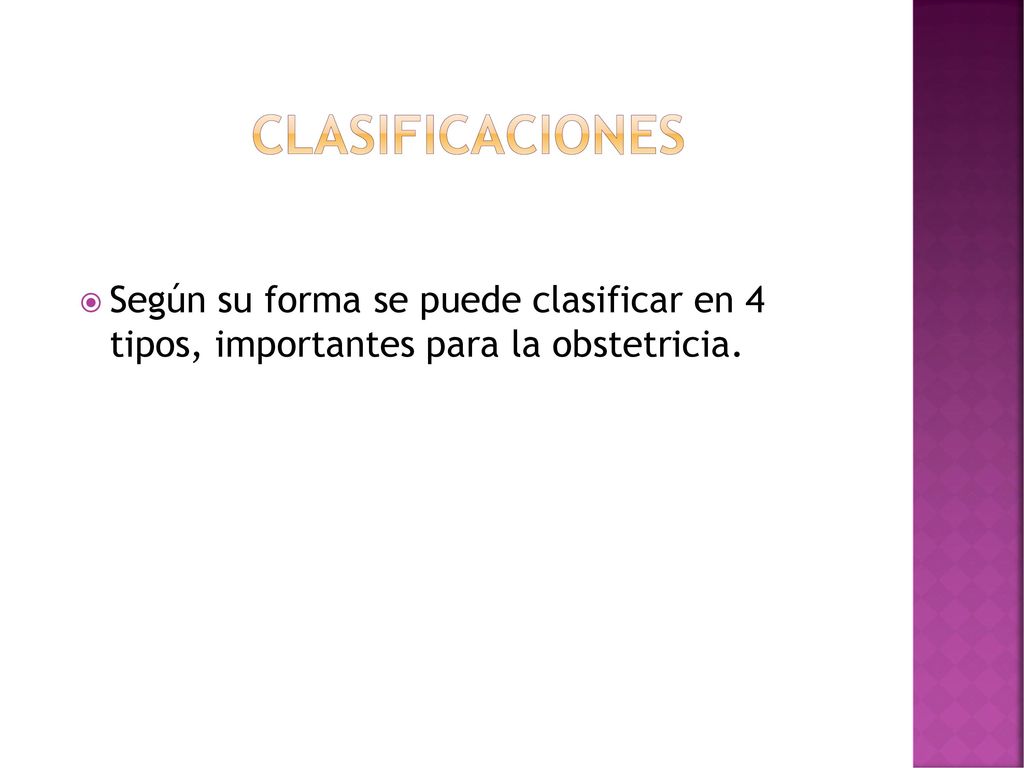 CLASIFICACIONES

Según su forma se puede clasificar en 4 tipos, importantes para la obstetricia.